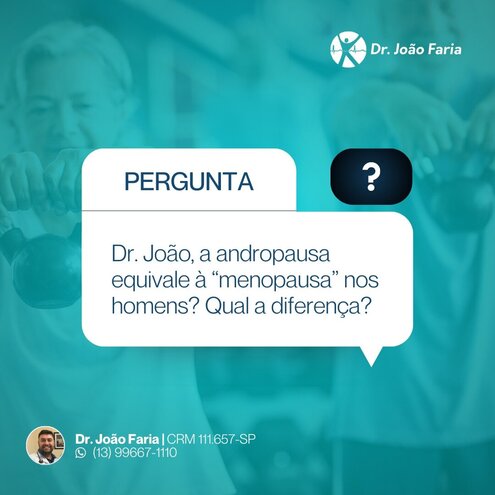 Dr. João Faria

PERGUNTA

?

Dr. João, a andropausa equivale à “menopausa” nos homens? Qual a diferença?

Dr. João Faria | CRM 111.657-SP
(13) 99667-1110